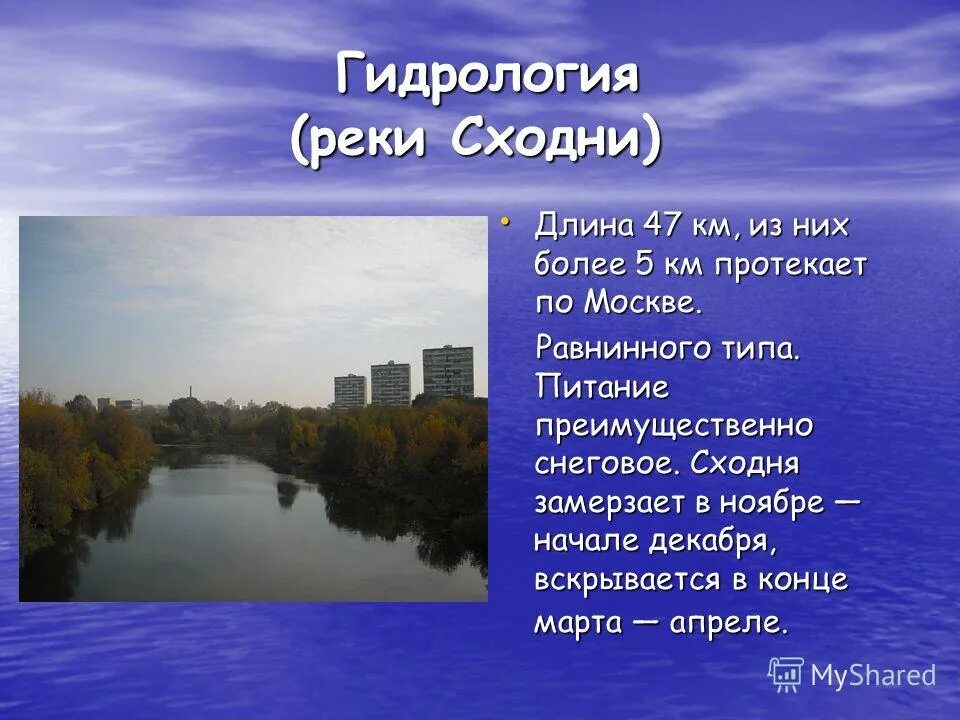 Гидрология
(реки Сходни)

• Длина 47 км, из них более 5 км протекает по Москве.

Равнинного типа. Питание преимущественно снеговое. Сходня замерзает в ноябре — начале декабря, вскрывается в конце марта — апреле.

MyShared